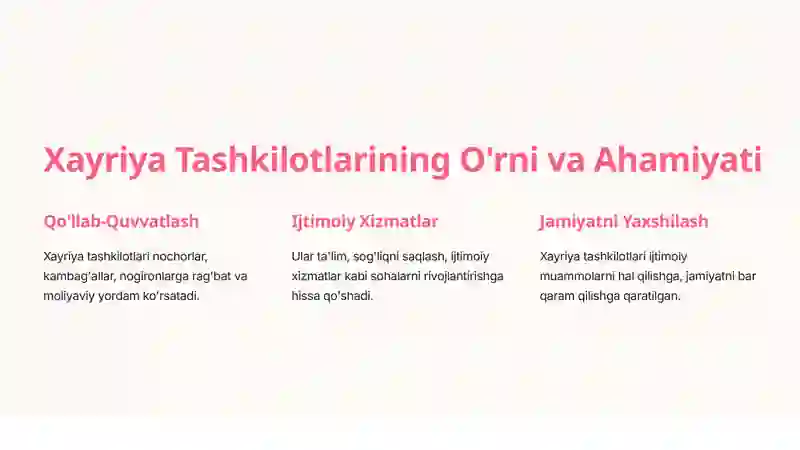 Xayriya Tashkilotlarining O'rni va Ahamiyati

Qo'llab-Quvvatlash

Xayriya tashkilotlari nochorlar, kambag'allar, nogironlarga rag'bat va moliyaviy yordam ko'rsatadi.

Ijtimoiy Xizmatlar

Ular ta'lim, sog'liqni saqlash, ijtimoiy xizmatlar kabi sohalarni rivojlantirishga hissa qo'shadi.

Jamiyatni Yaxshilash

Xayriya tashkilotlari ijtimoiy muammolarni hal qilishga, jamiyatni bar qaram qilishga qaratilgan.